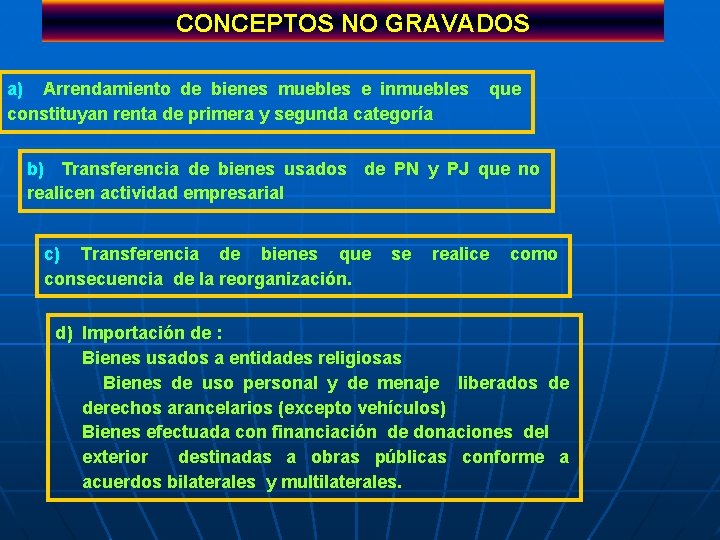 CONCEPTOS NO GRAVADOS

a) Arrendamiento de bienes muebles e inmuebles que constituyan renta de primera y segunda categoría

b) Transferencia de bienes usados de PN y PJ que no realicen actividad empresarial

c) Transferencia de bienes que se realice como consecuencia de la reorganización.

d) Importación de :
Bienes usados a entidades religiosas
Bienes de uso personal y de menaje liberados de derechos arancelarios (excepto vehículos)
Bienes efectuada con financiación de donaciones del exterior destinadas a obras públicas conforme a acuerdos bilaterales y multilaterales.